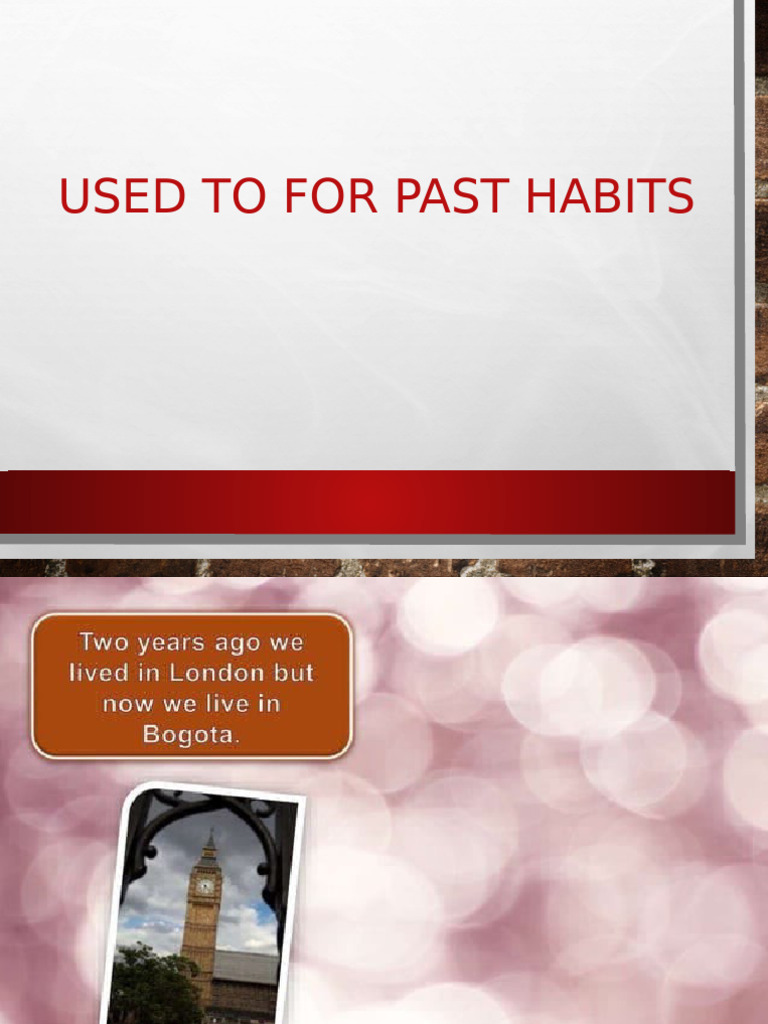 USED TO FOR PAST HABITS

Two years ago we lived in London but now we live in Bogota.